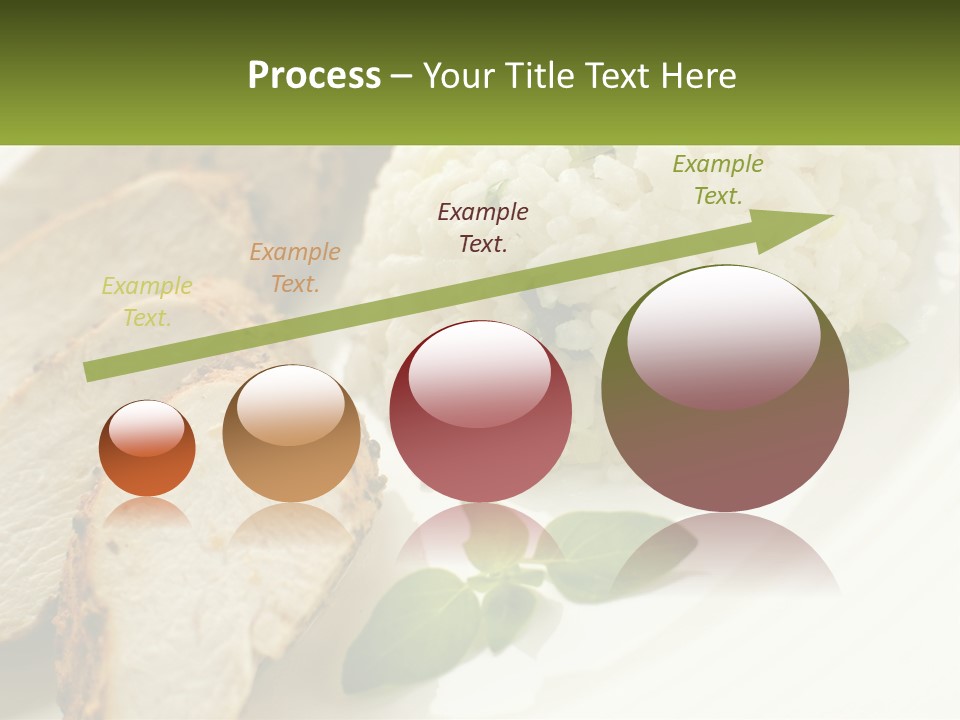 Process – Your Title Text Here

Example Text.

Example Text.

Example Text.

Example Text.